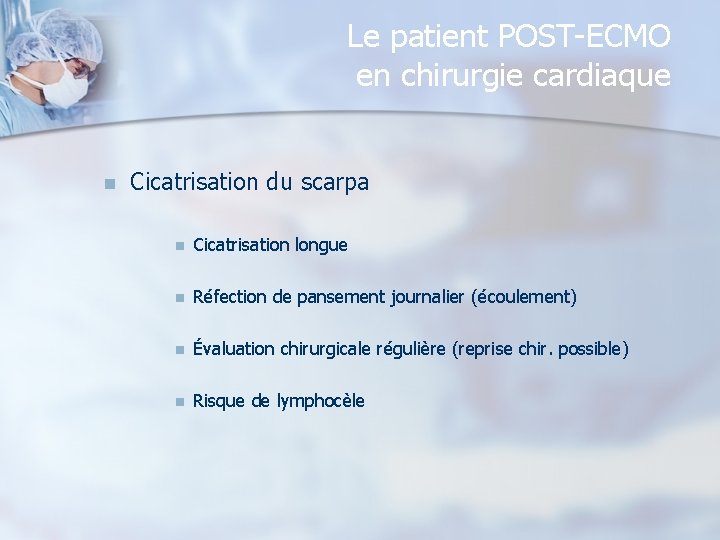 Le patient POST-ECMO
en chirurgie cardiaque

Cicatrisation du scarpa

Cicatrisation longue

Réfection de pansement journalier (écoulement)

Évaluation chirurgicale régulière (reprise chir. possible)

Risque de lymphocèle